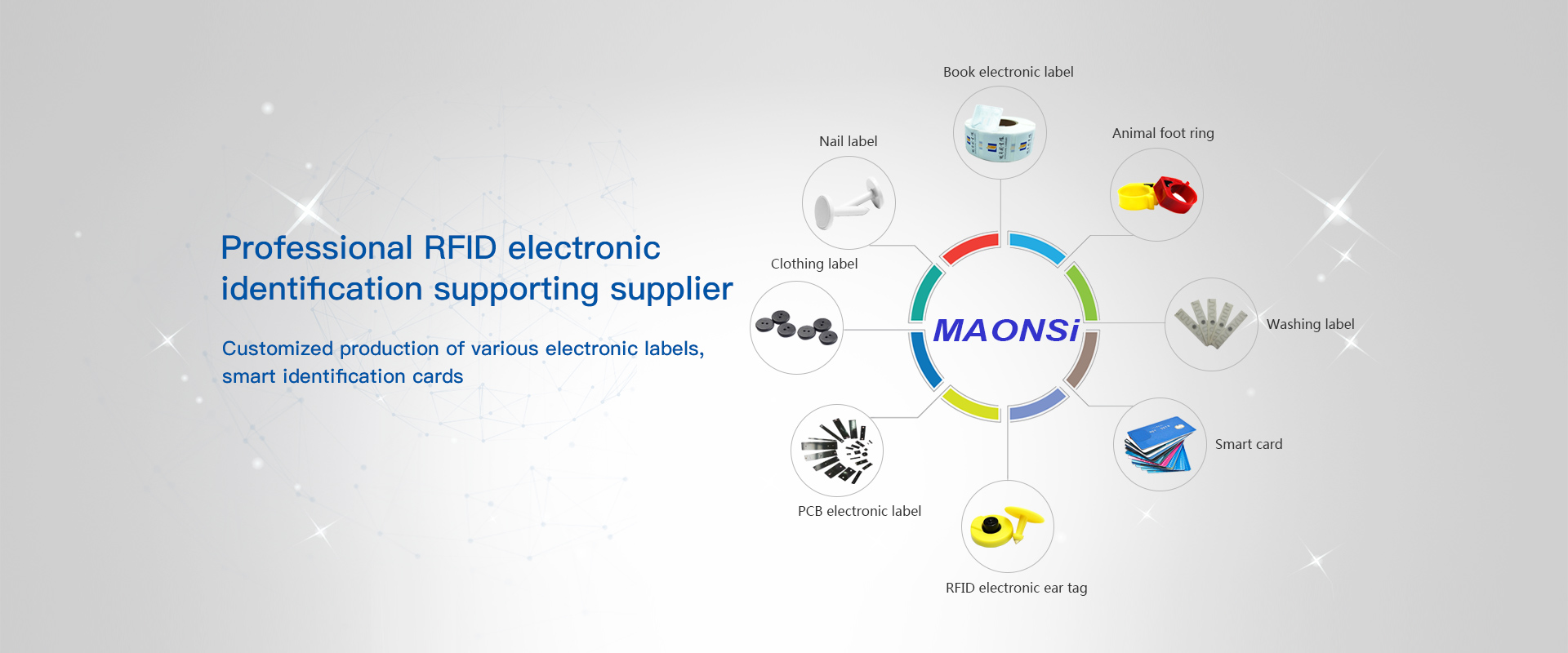 Professional RFID electronic identification supporting supplier

Customized production of various electronic labels, smart identification cards

Book electronic label

Nail label

Animal foot ring

Clothing label

MAONSi

Washing label

Smart card

PCB electronic label

RFID electronic ear tag